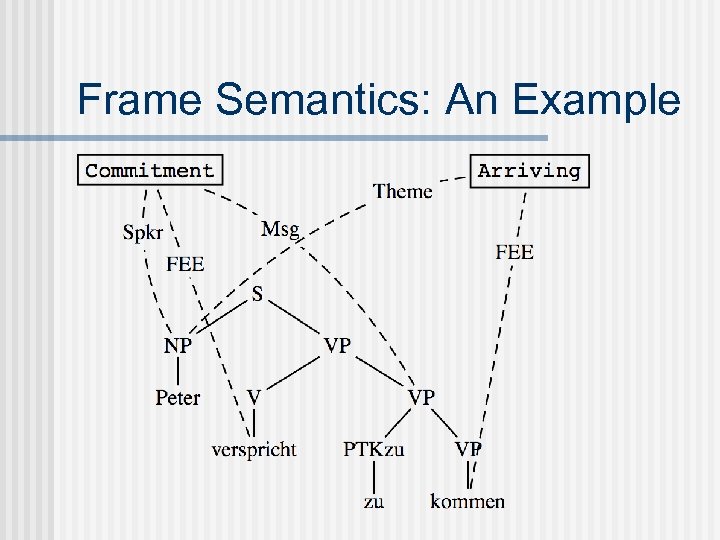 Frame Semantics: An Example

Commitment

Arriving

Theme

Spkr

Msg

FEE

FEE

S

NP

VP

Peter

V

VP

verspricht

PTKzu

VP

zu

kommen